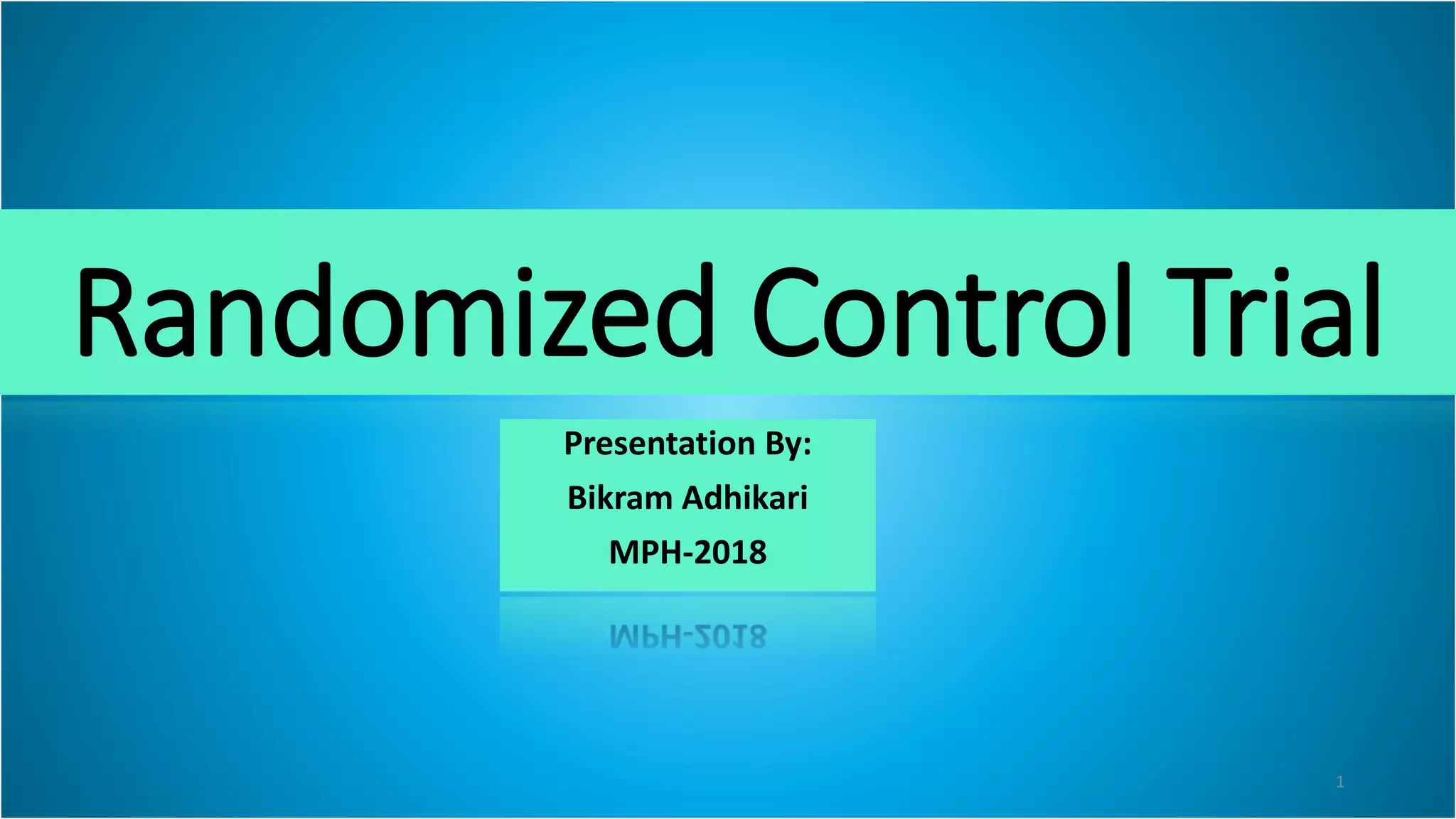 Randomized Control Trial

Presentation By:
Bikram Adhikari
MPH-2018

1